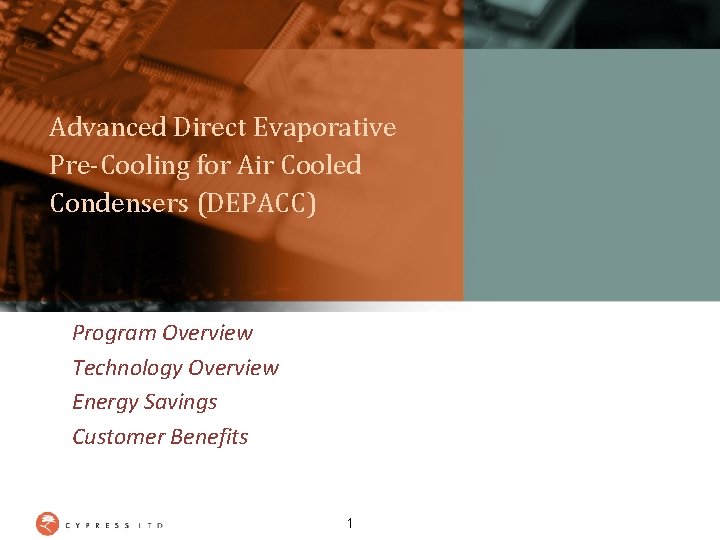 Advanced Direct Evaporative Pre-Cooling for Air Cooled Condensers (DEPACC)

Program Overview
Technology Overview
Energy Savings
Customer Benefits

CYPRESS LTD

1